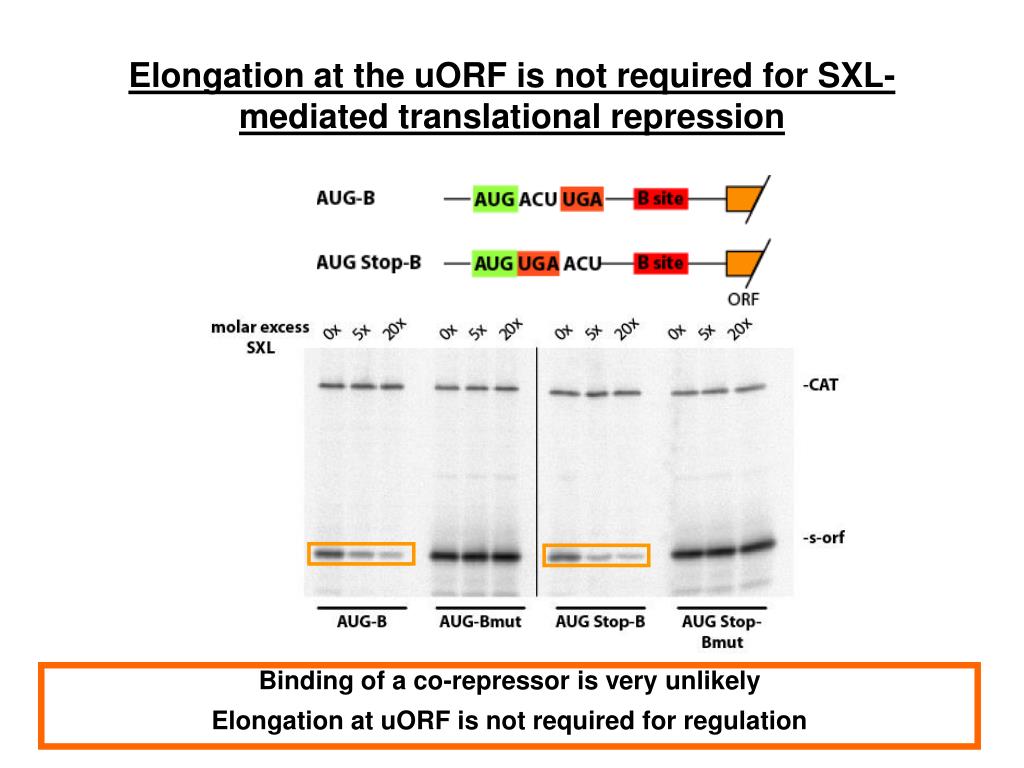 Elongation at the uORF is not required for SXL-mediated translational repression

AUG-B AUG ACU UGA B site

AUG Stop-B AUG UGA ACU B site

ORF

molar excess SXL 0x 5x 20x 0x 5x 20x 0x 5x 20x 0x 5x 20x

-CAT

-s-orf

AUG-B AUG-Bmut AUG Stop-B AUG Stop-Bmut

Binding of a co-repressor is very unlikely
Elongation at uORF is not required for regulation